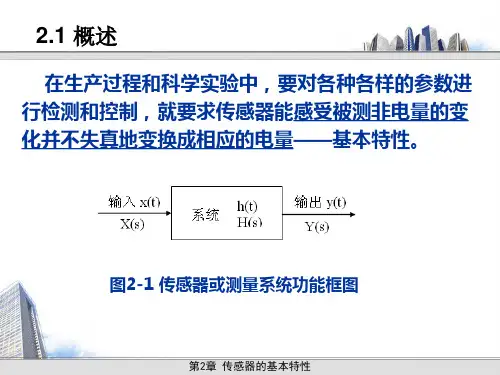 2.1 概述

在生产过程和科学实验中，要对各种各样的参数进行检测和控制，就要求传感器能感受被测非电量的变化并不失真地变换成相应的电量——基本特性。

输入 x(t)
X(s)
系统 h(t)
H(s)
输出 y(t)
Y(s)

图2-1 传感器或测量系统功能框图

第2章 传感器的基本特性